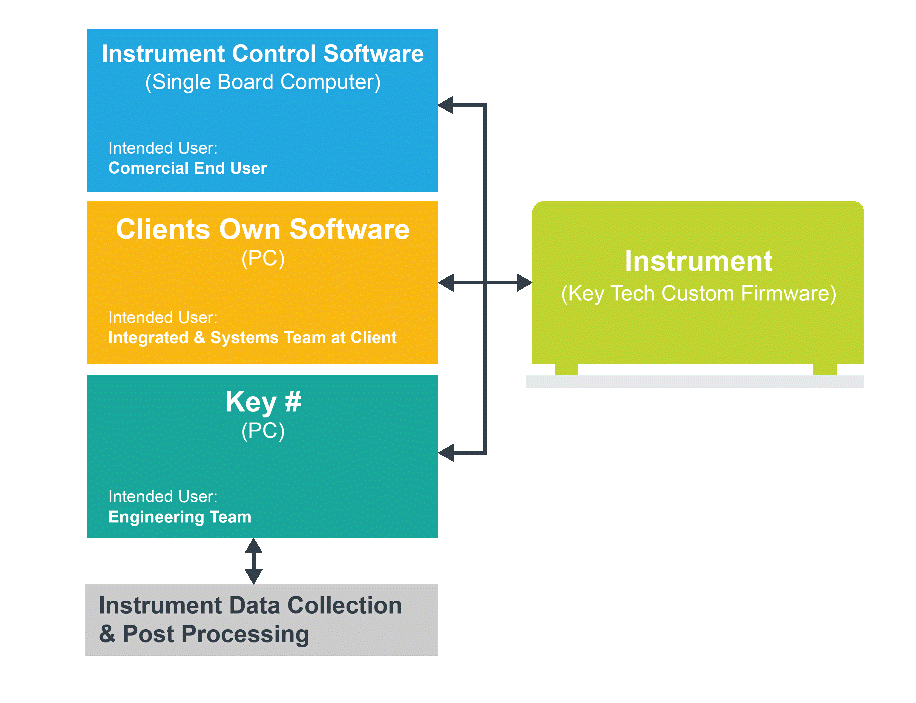 Instrument Control Software
(Single Board Computer)

Intended User:
Comercial End User

Clients Own Software
(PC)

Intended User:
Integrated & Systems Team at Client

Key #
(PC)

Intended User:
Engineering Team

Instrument Data Collection & Post Processing

Instrument
(Key Tech Custom Firmware)